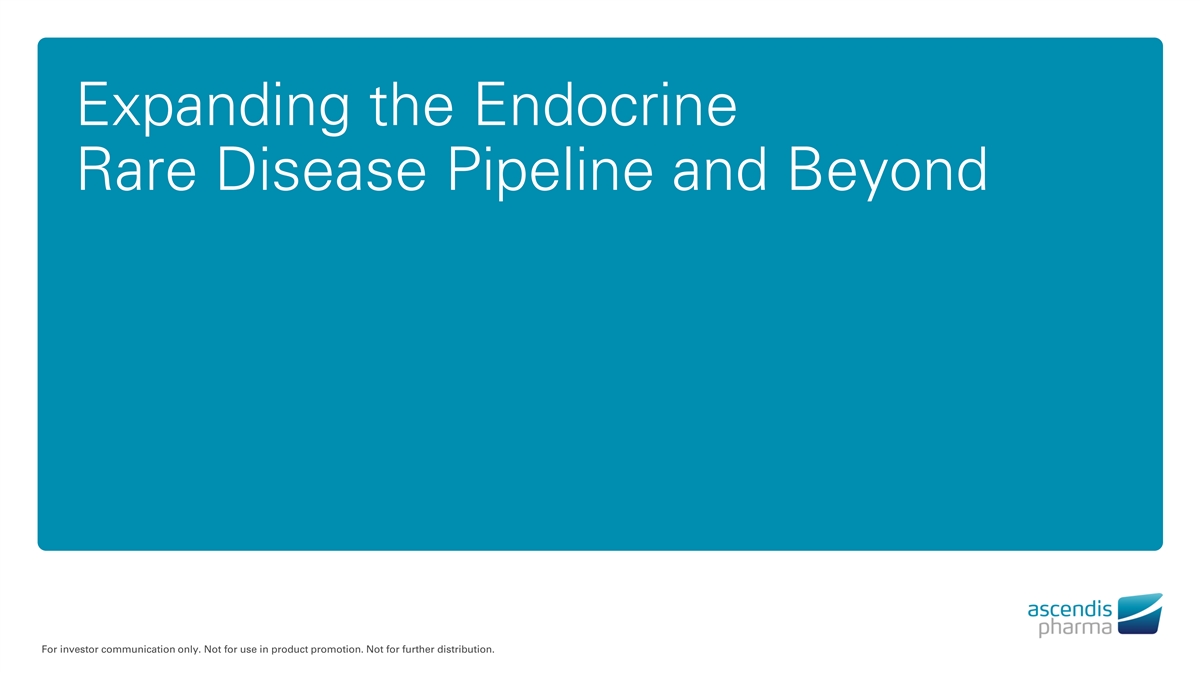 Expanding the Endocrine Rare Disease Pipeline and Beyond

ascendis pharma

For investor communication only. Not for use in product promotion. Not for further distribution.